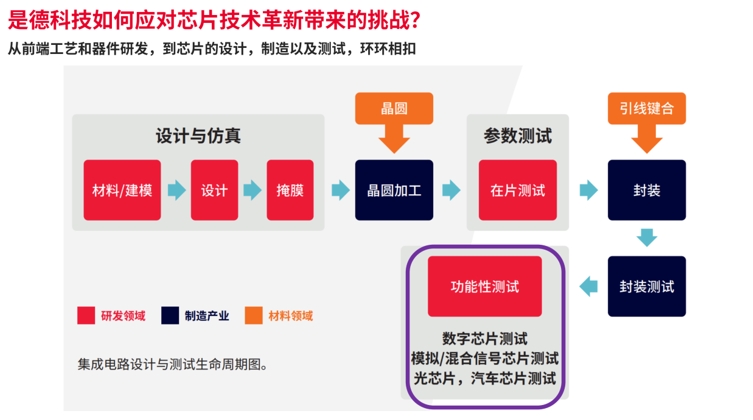 是德科技如何应对芯片技术革新带来的挑战?

从前端工艺和器件研发，到芯片的设计，制造以及测试，环环相扣

设计与仿真

材料/建模

设计

掩膜

晶圆

晶圆加工

参数测试

在片测试

引线键合

封装

封装测试

功能性测试

数字芯片测试
模拟/混合信号芯片测试
光芯片，汽车芯片测试

研发领域

制造产业

材料领域

集成电路设计与测试生命周期图。